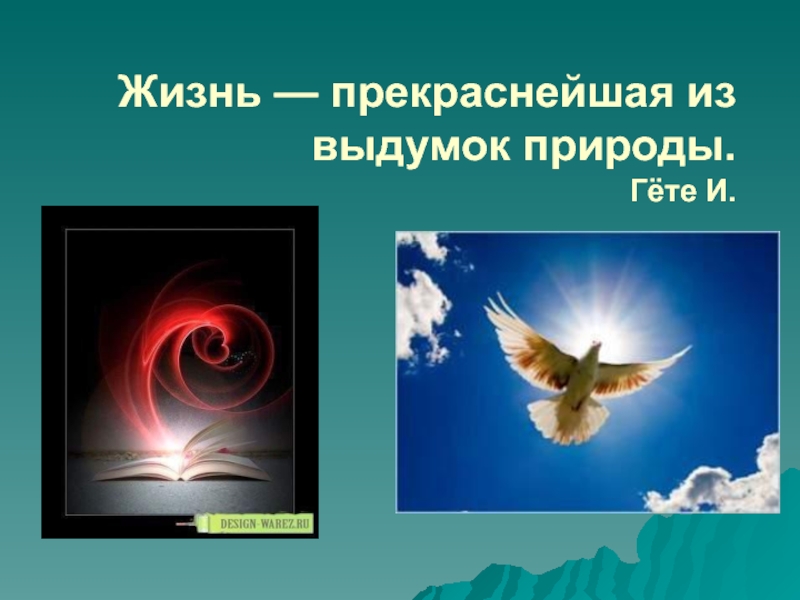 Жизнь — прекраснейшая из выдумок природы.
Гёте И.

DESIGN-WAREZ.RU